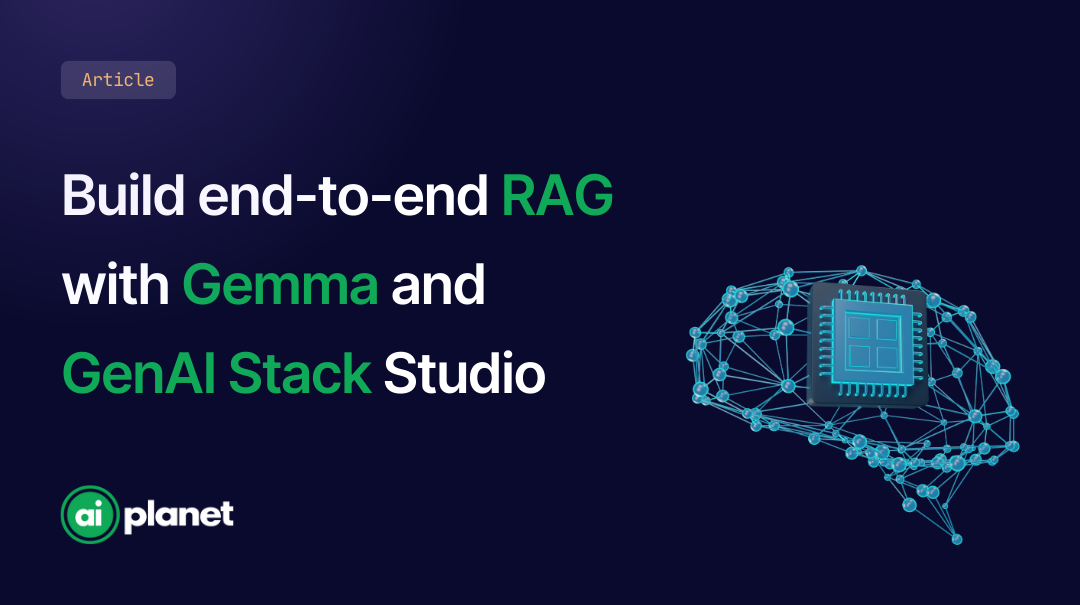 Article

Build end-to-end RAG with Gemma and GenAI Stack Studio

ai planet